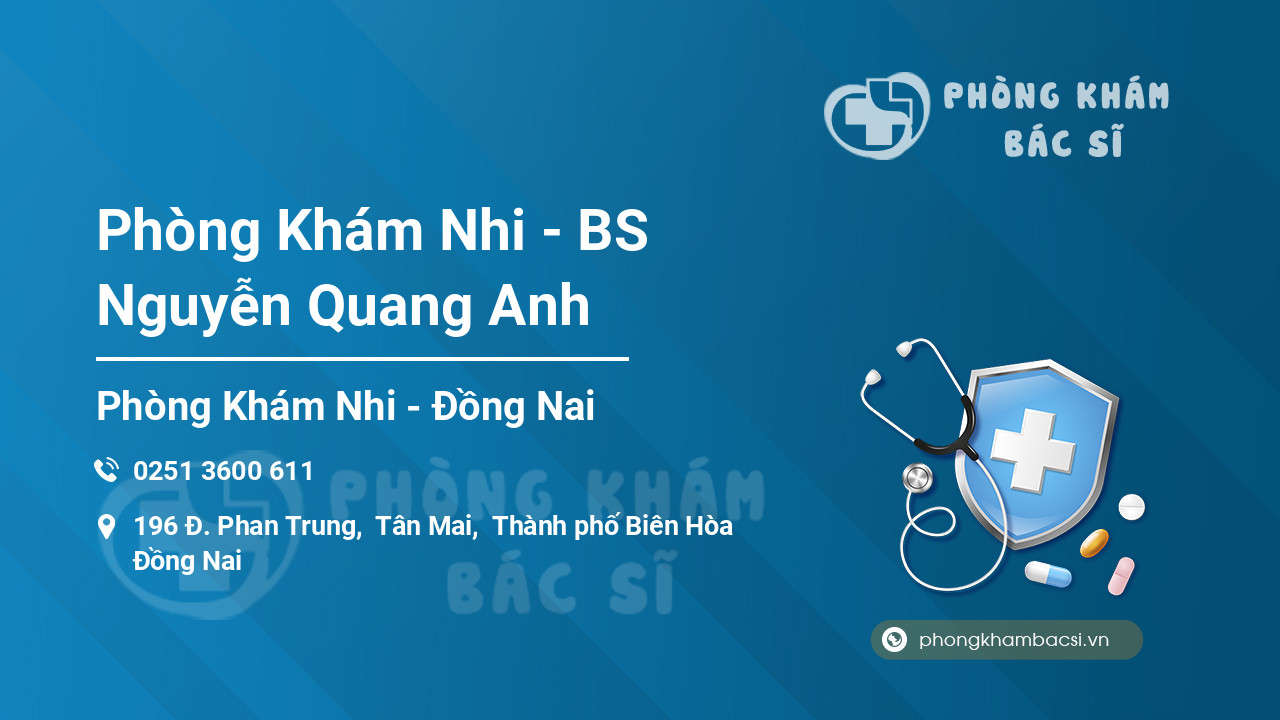 PHÒNG KHÁM BÁC SĨ

Phòng Khám Nhi - BS Nguyễn Quang Anh

Phòng Khám Nhi - Đồng Nai

0251 3600 611

196 Đ. Phan Trung, Tân Mai, Thành phố Biên Hòa Đồng Nai

PHÒNG KHÁM BÁC SĨ

phongkhambacsi.vn